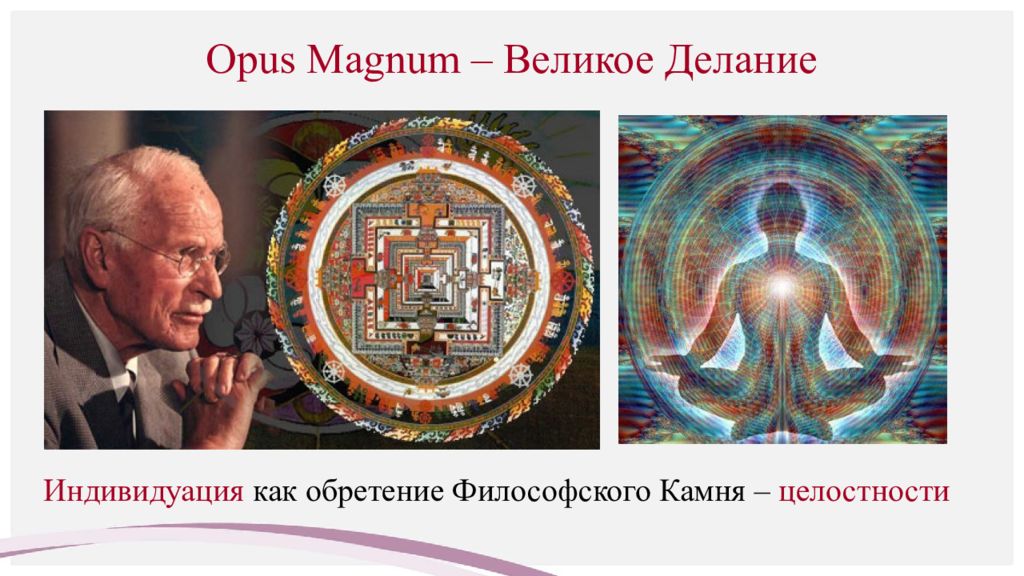 Opus Magnum – Великое Делание

Индивидуация как обретение Философского Камня – целостности